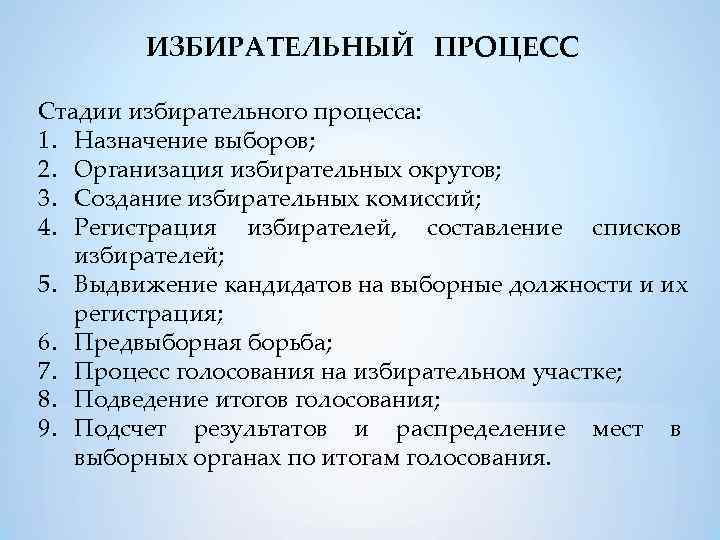 ИЗБИРАТЕЛЬНЫЙ ПРОЦЕСС

Стадии избирательного процесса:
1. Назначение выборов;
2. Организация избирательных округов;
3. Создание избирательных комиссий;
4. Регистрация избирателей, составление списков избирателей;
5. Выдвижение кандидатов на выборные должности и их регистрация;
6. Предвыборная борьба;
7. Процесс голосования на избирательном участке;
8. Подведение итогов голосования;
9. Подсчет результатов и распределение мест в выборных органах по итогам голосования.